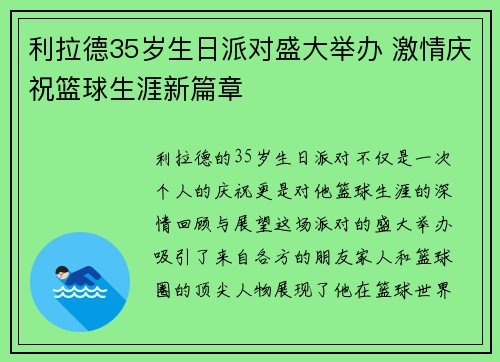 利拉德35岁生日派对盛大举办 激情庆祝篮球生涯新篇章

利拉德的35岁生日派对不仅是一次个人的庆祝更是对他篮球生涯的深情回顾与展望这场派对的盛大举办吸引了来自各方的朋友家人和篮球圈的顶尖人物展现了他在篮球世界